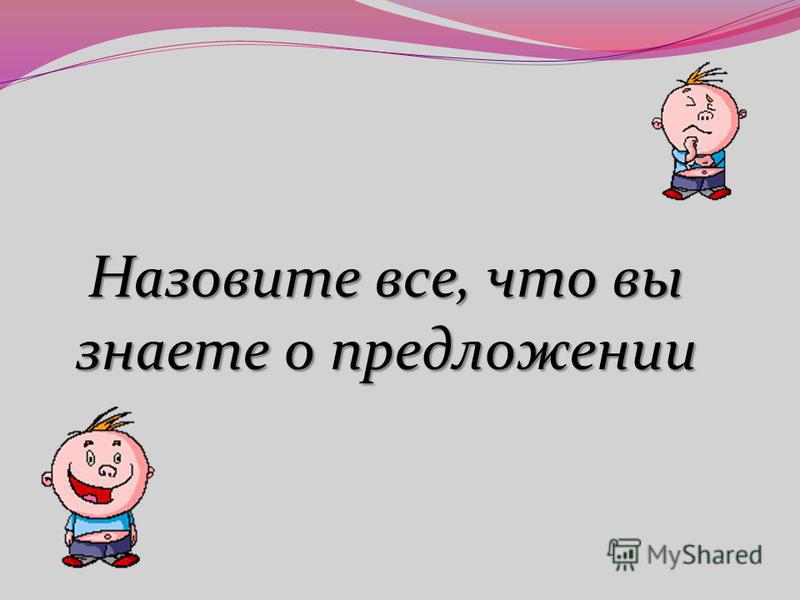 Назовите все, что вы знаете о предложении

MyShared